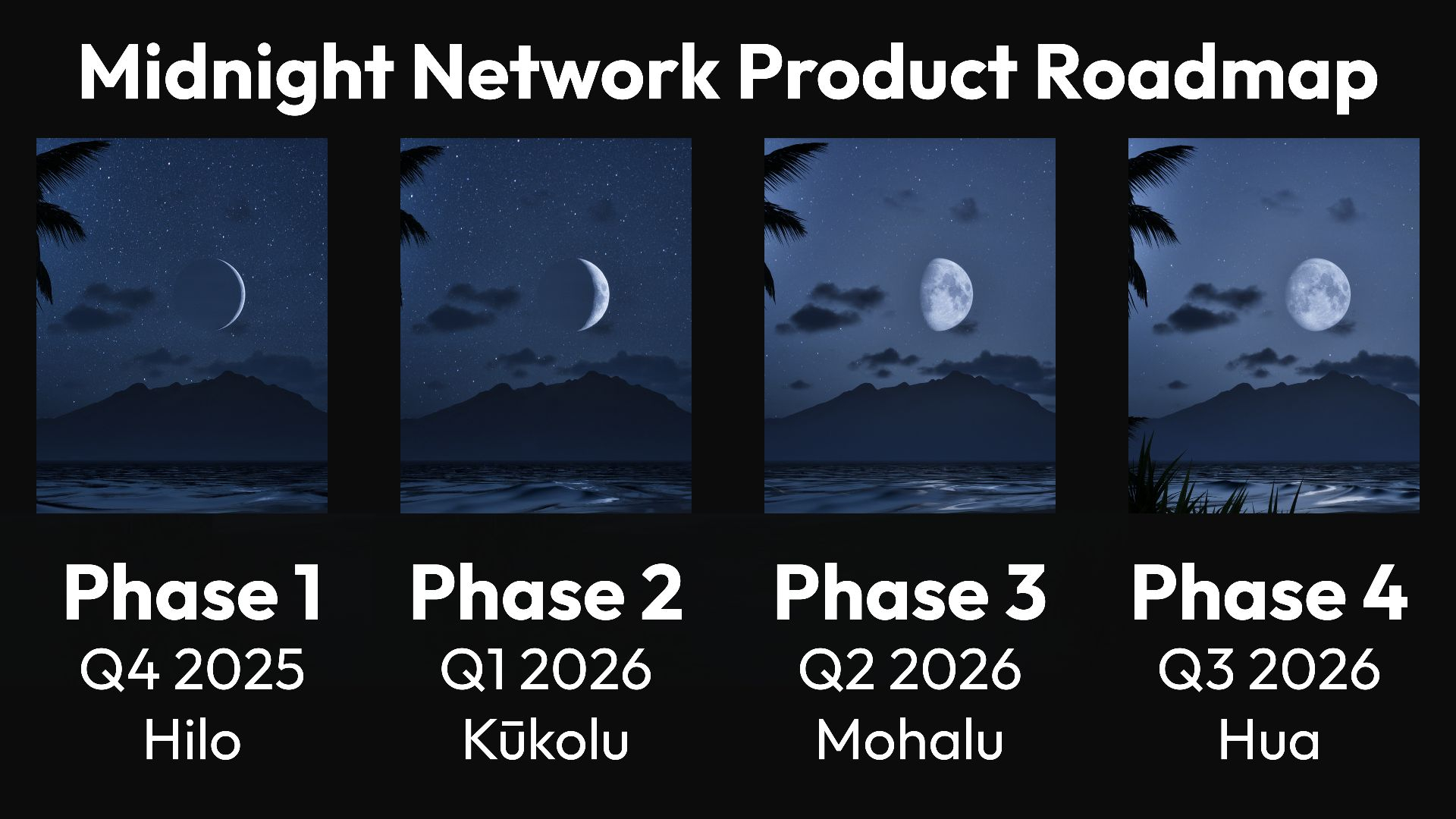 Midnight Network Product Roadmap

Phase 1
Q4 2025
Hilo

Phase 2
Q1 2026
Kūkolu

Phase 3
Q2 2026
Mohalu

Phase 4
Q3 2026
Hua